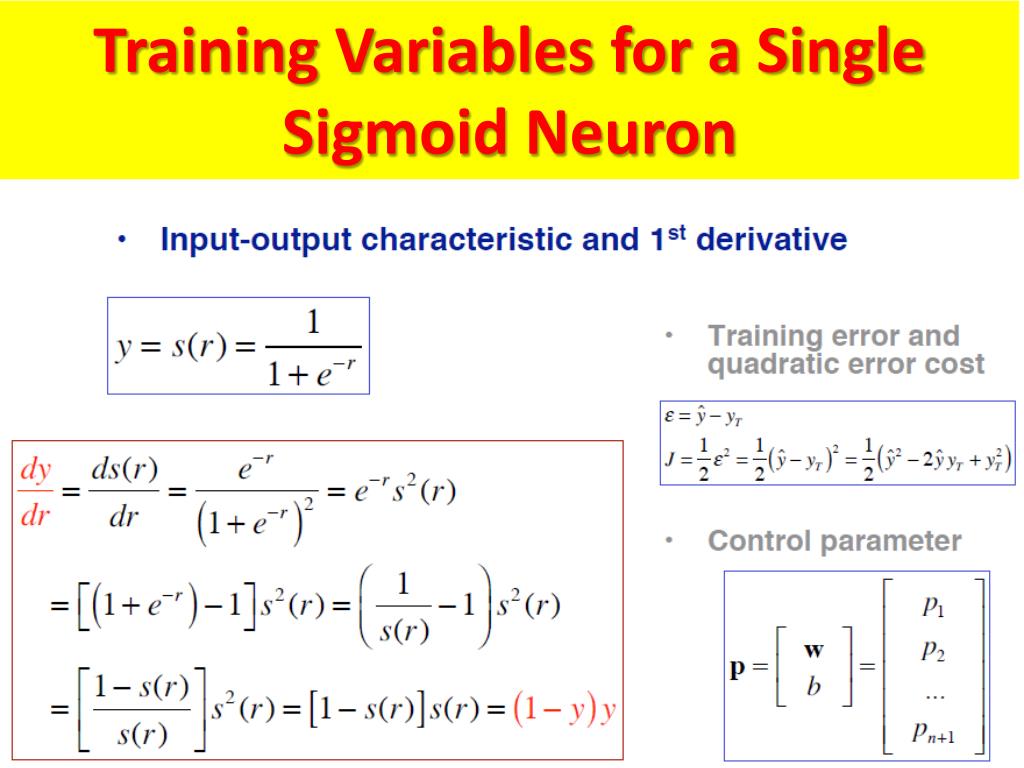 Training Variables for a Single Sigmoid Neuron

• Input-output characteristic and 1st derivative

$y = s(r) = \frac{1}{1+e^{-r}}$

$\frac{dy}{dr} = \frac{ds(r)}{dr} = \frac{e^{-r}}{\left(1+e^{-r}\right)^2} = e^{-r}s^2(r)$
$= \left[\left(1+e^{-r}\right)-1\right]s^2(r) = \left(\frac{1}{s(r)}-1\right)s^2(r)$
$= \left[\frac{1-s(r)}{s(r)}\right]s^2(r) = \left[1-s(r)\right]s(r) = (1-y)y$

• Training error and quadratic error cost

$\varepsilon = \hat{y} - y_T$
$J = \frac{1}{2}\varepsilon^2 = \frac{1}{2}\left(\hat{y}-y_T\right)^2 = \frac{1}{2}\left(\hat{y}^2 - 2\hat{y}y_T + y_T^2\right)$

• Control parameter

$\mathbf{p} = \begin{bmatrix} \mathbf{w} \\ b \end{bmatrix} = \begin{bmatrix} p_1 \\ p_2 \\ \ldots \\ p_{n+1} \end{bmatrix}$